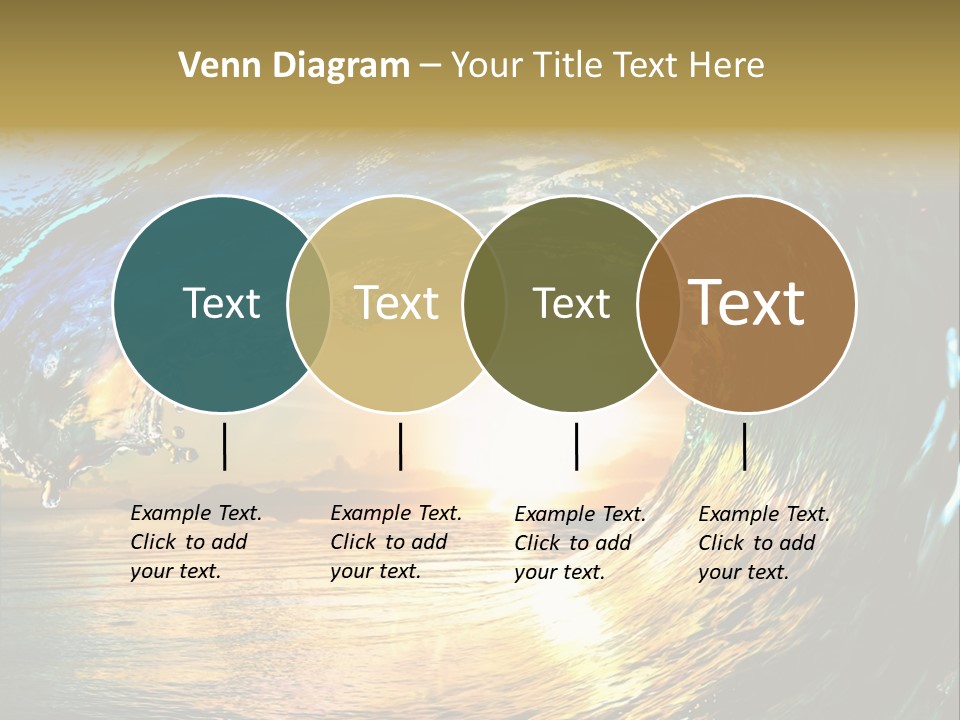 Venn Diagram – Your Title Text Here

Text

Text

Text

Text

Example Text. Click to add your text.

Example Text. Click to add your text.

Example Text. Click to add your text.

Example Text. Click to add your text.